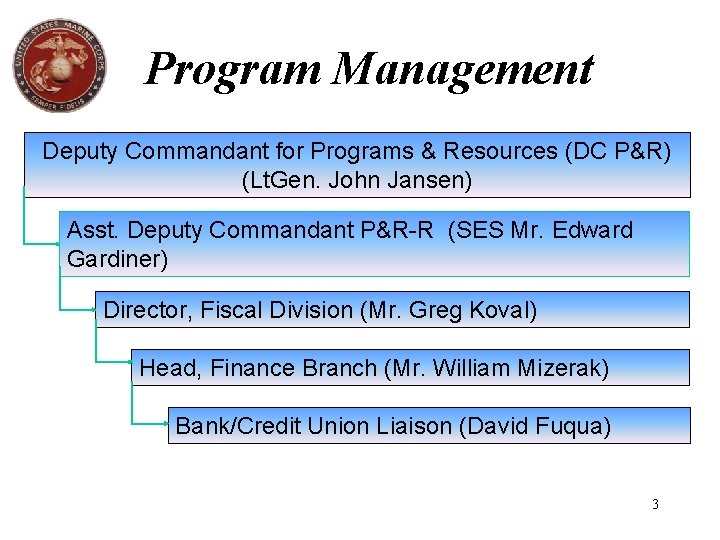 UNITED STATES MARINE CORPS
SEMPER FIDELIS

Program Management

Deputy Commandant for Programs & Resources (DC P&R) (LtGen. John Jansen)

Asst. Deputy Commandant P&R-R (SES Mr. Edward Gardiner)

Director, Fiscal Division (Mr. Greg Koval)

Head, Finance Branch (Mr. William Mizerak)

Bank/Credit Union Liaison (David Fuqua)

3